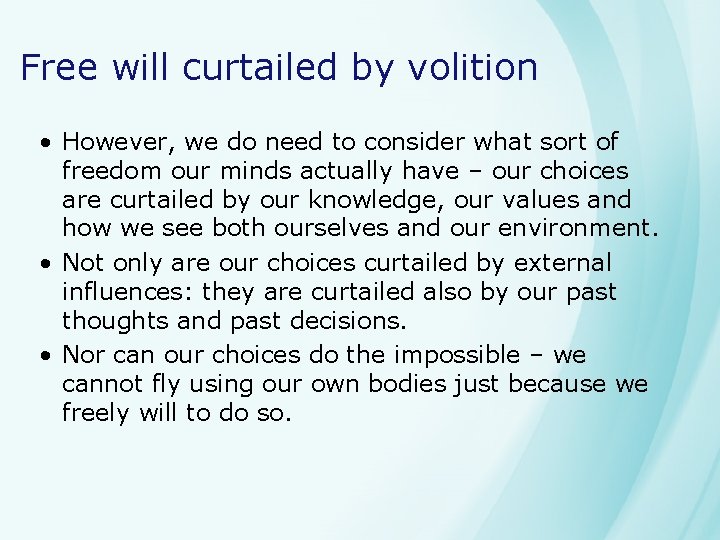 Free will curtailed by volition

• However, we do need to consider what sort of freedom our minds actually have – our choices are curtailed by our knowledge, our values and how we see both ourselves and our environment.
• Not only are our choices curtailed by external influences: they are curtailed also by our past thoughts and past decisions.
• Nor can our choices do the impossible – we cannot fly using our own bodies just because we freely will to do so.